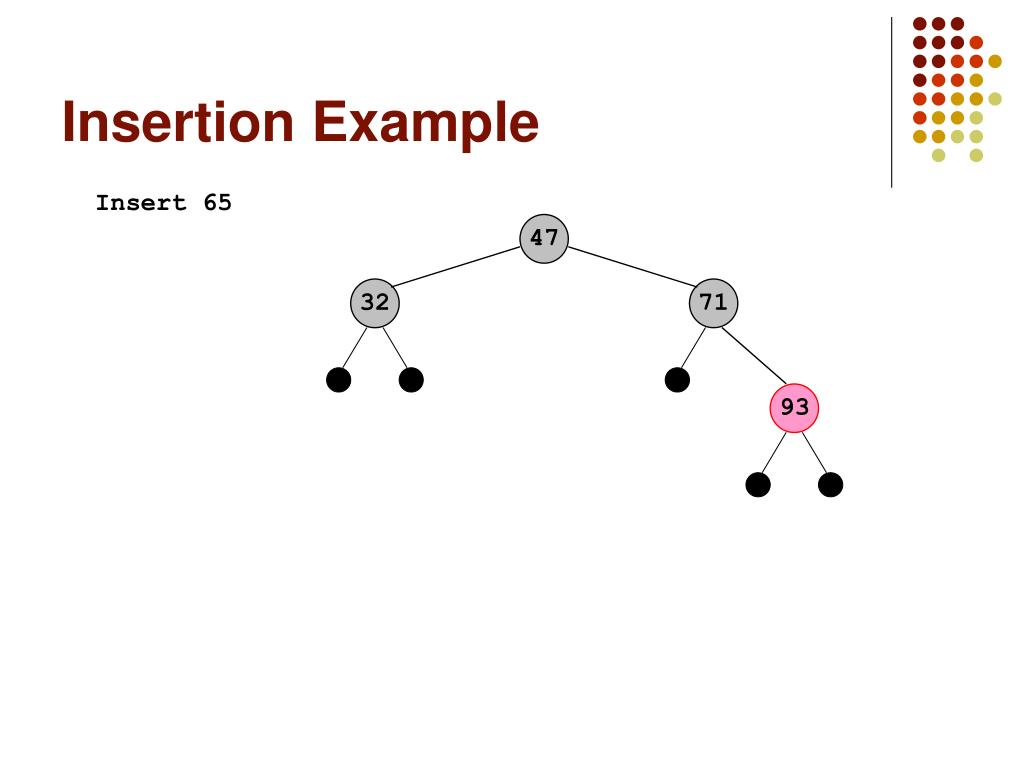 Insertion Example

Insert 65

47

32

71

93